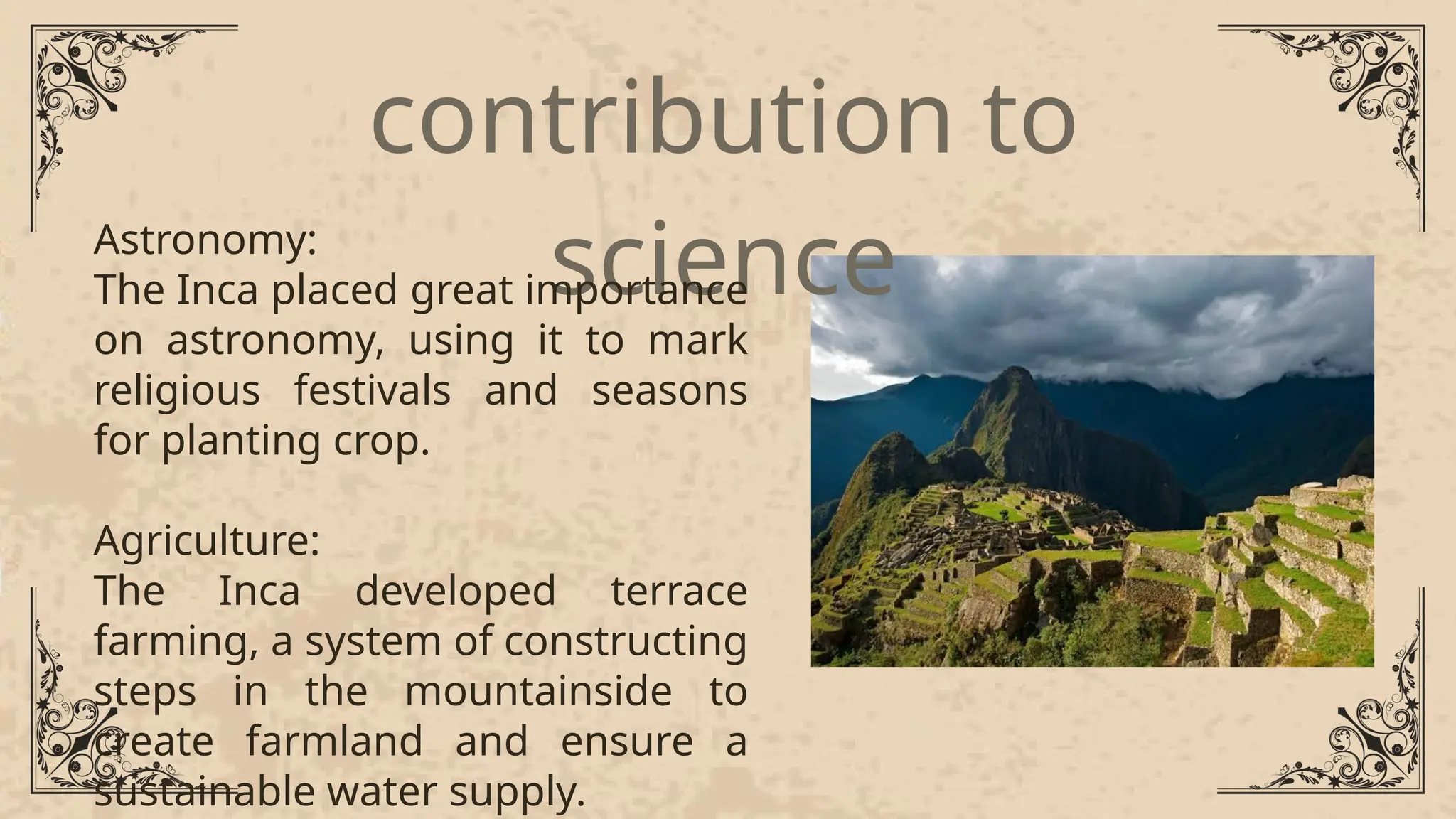 contribution to science

Astronomy:
The Inca placed great importance on astronomy, using it to mark religious festivals and seasons for planting crop.

Agriculture:
The Inca developed terrace farming, a system of constructing steps in the mountainside to create farmland and ensure a sustainable water supply.